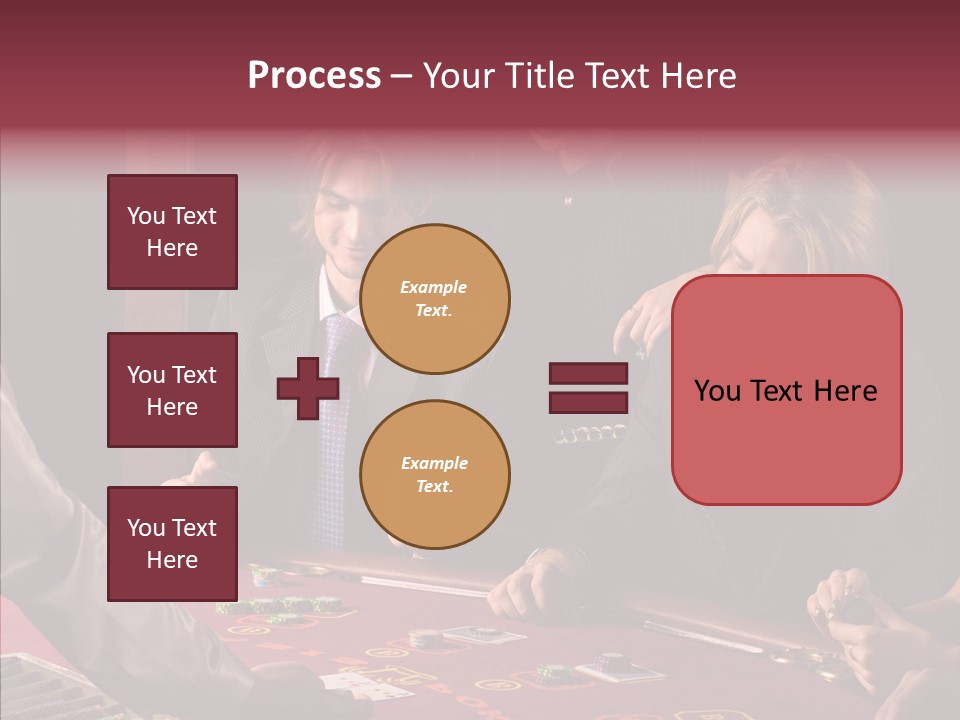 Process – Your Title Text Here

You Text Here

You Text Here

You Text Here

Example Text.

Example Text.

You Text Here